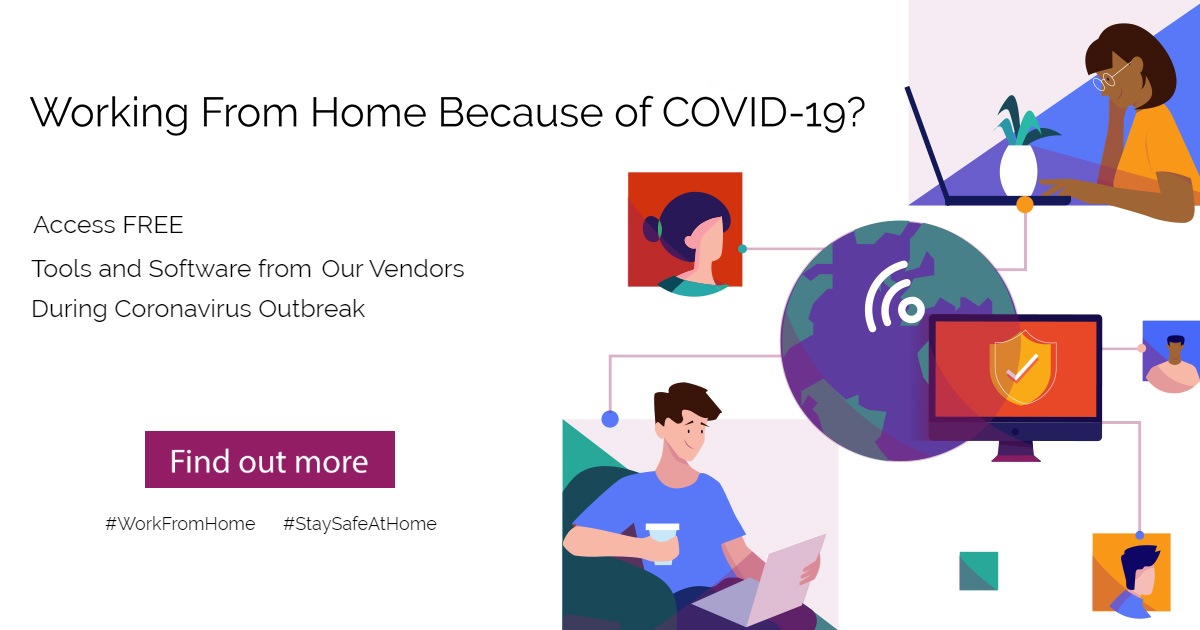 Working From Home Because of COVID-19?

Access FREE

Tools and Software from Our Vendors

During Coronavirus Outbreak

Find out more

#WorkFromHome #StaySafeAtHome